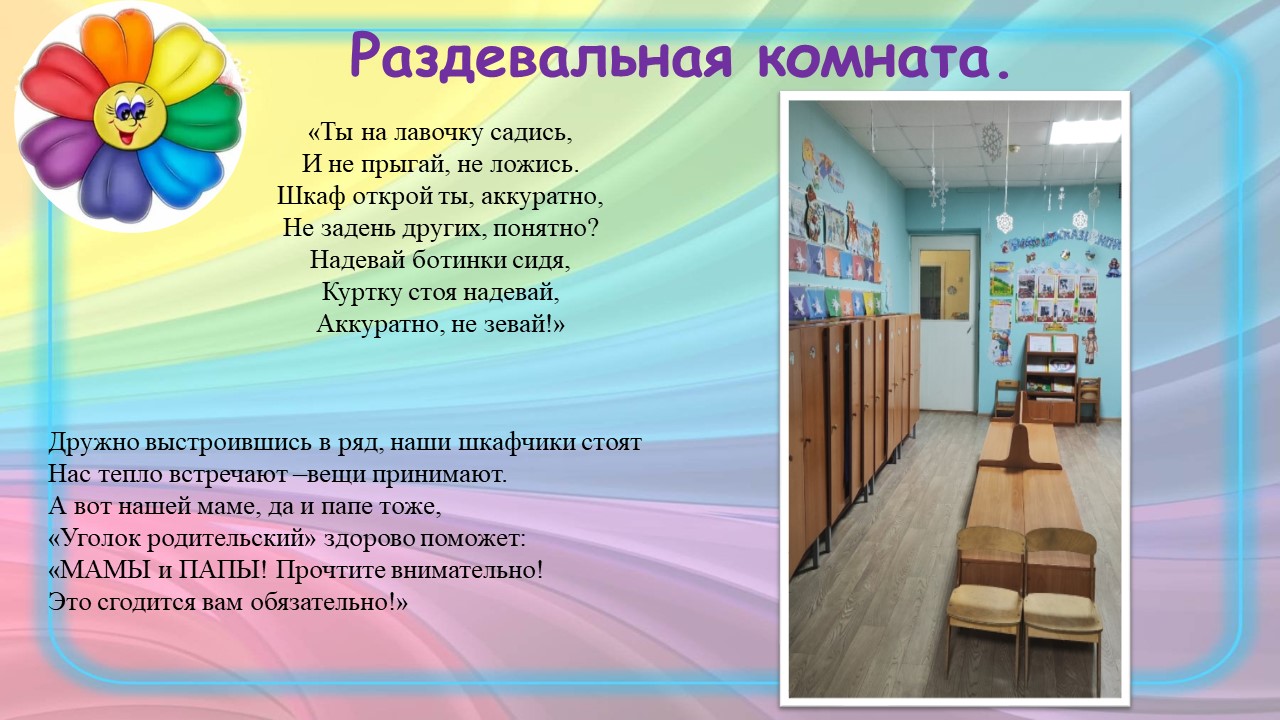 Раздевальная комната.

«Ты на лавочку садись,
И не прыгай, не ложись.
Шкаф открой ты, аккуратно,
Не задень других, понятно?
Надевай ботинки сидя,
Куртку стоя надевай,
Аккуратно, не зевай!»

Дружно выстроившись в ряд, наши шкафчики стоят
Нас тепло встречают –вещи принимают.
А вот нашей маме, да и папе тоже,
«Уголок родительский» здорово поможет:
«МАМЫ и ПАПЫ! Прочтите внимательно!
Это сгодится вам обязательно!»